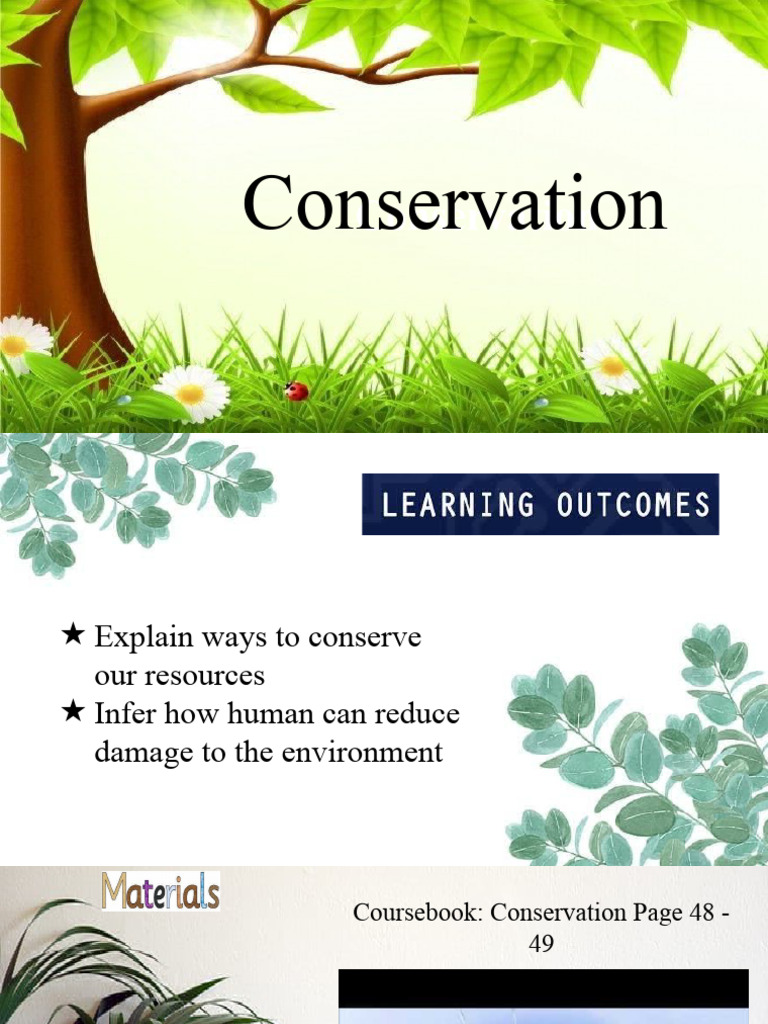 Conservation

LEARNING OUTCOMES

★ Explain ways to conserve our resources
★ Infer how human can reduce damage to the environment

Materials

Coursebook: Conservation Page 48 - 49